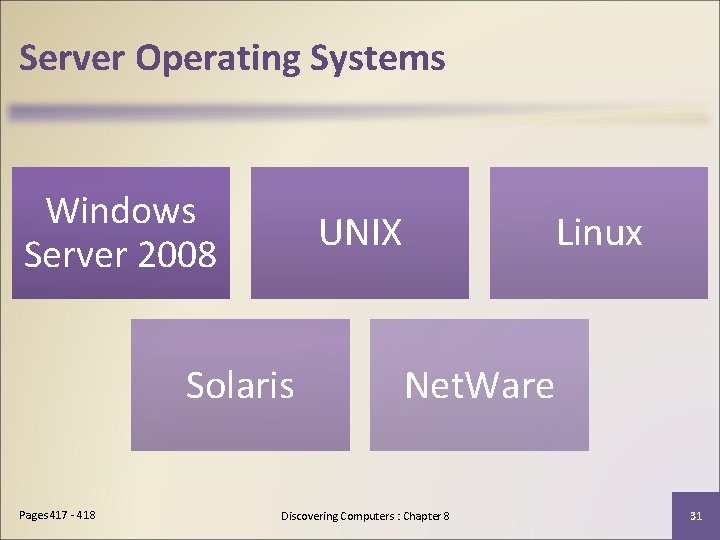 Server Operating Systems

Windows Server 2008

UNIX

Linux

Solaris

NetWare

Pages 417 - 418

Discovering Computers : Chapter 8

31